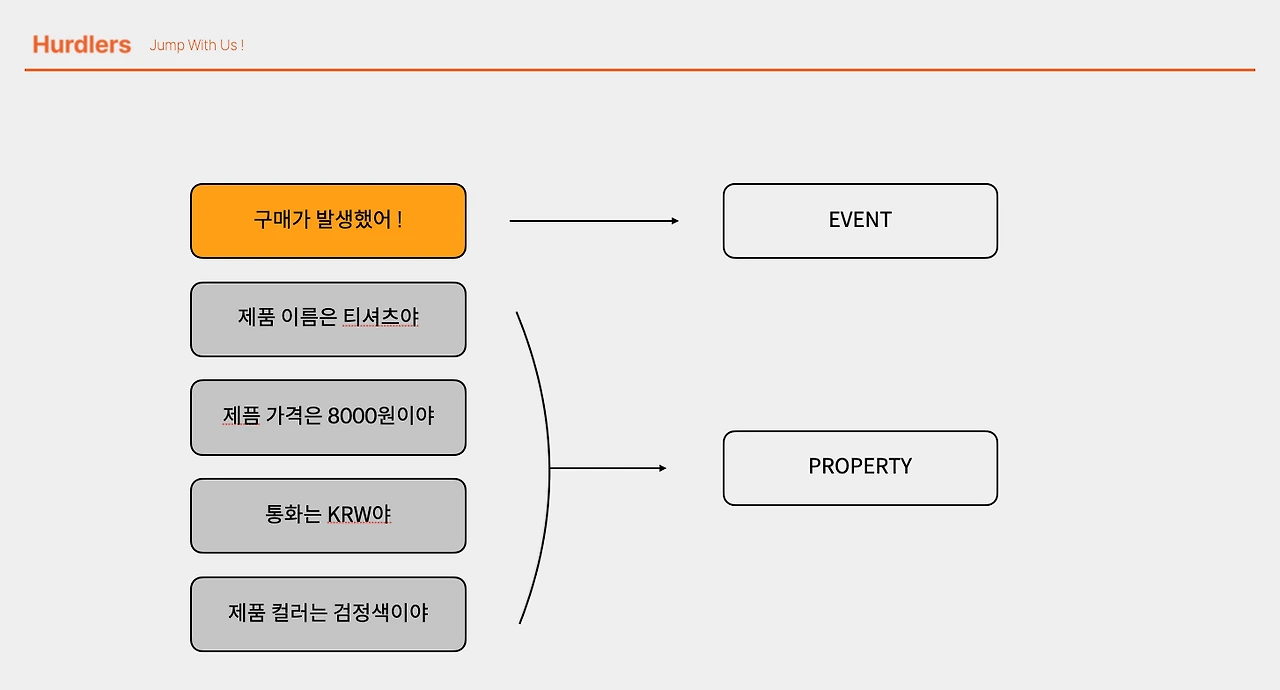 Hurdlers Jump With Us !

구매가 발생했어 !

EVENT

제품 이름은 티셔츠야

제품 가격은 8000원이야

통화는 KRW야

제품 컬러는 검정색이야

PROPERTY